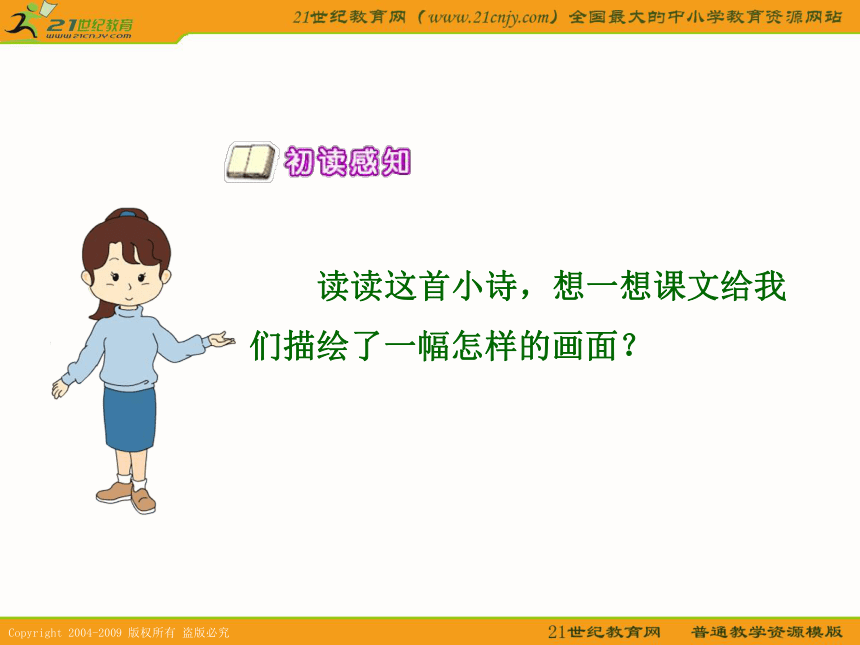 21世纪教育
www.21cnjy.com

21世纪教育网（www.21cnjy.com）全国最大的中小学教育资源网站

初读感知

读读这首小诗，想一想课文给我们描绘了一幅怎样的画面？

Copyright 2004-2009 版权所有 盗版必究

21世纪教育网　普通教学资源模版